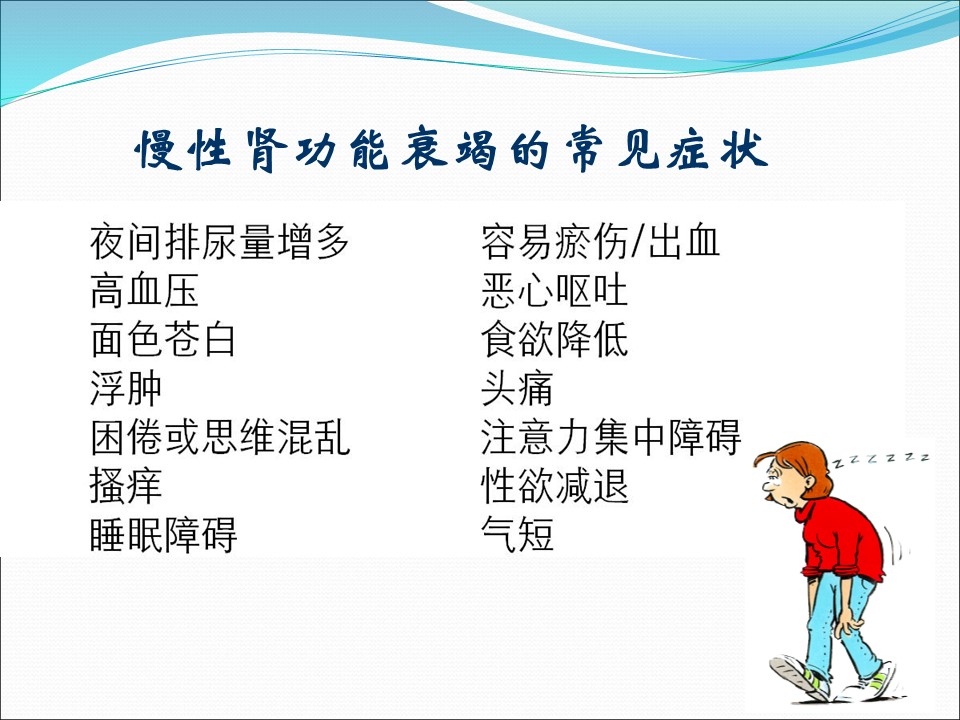 慢性肾功能衰竭的常见症状

夜间排尿量增多
高血压
面色苍白
浮肿
困倦或思维混乱
搔痒
睡眠障碍

容易瘀伤/出血
恶心呕吐
食欲降低
头痛
注意力集中障碍
性欲减退
气短

z z z z z z